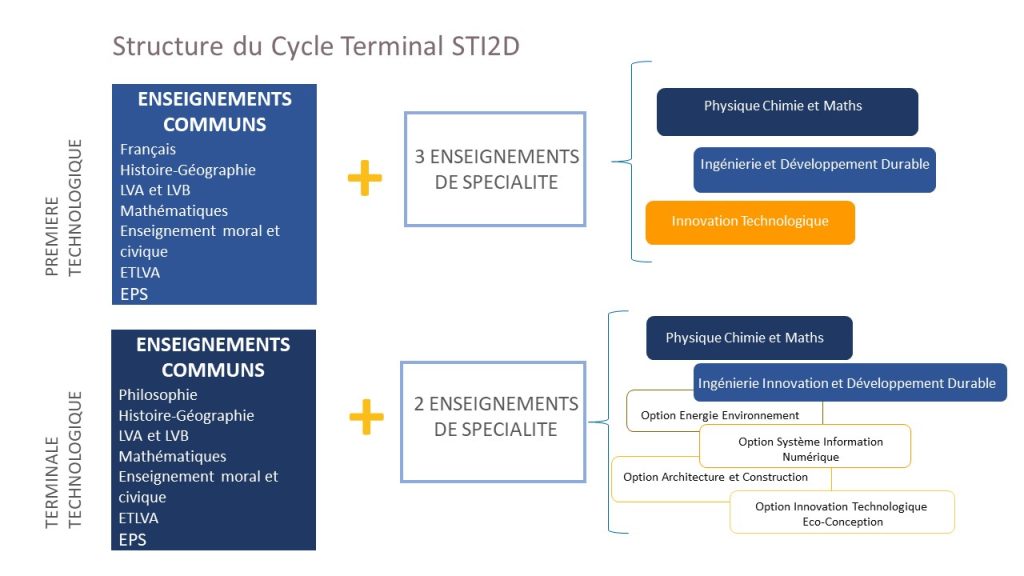 Structure du Cycle Terminal STI2D

PREMIERE TECHNOLOGIQUE

ENSEIGNEMENTS COMMUNS
Français
Histoire-Géographie
LVA et LVB
Mathématiques
Enseignement moral et civique
ETLVA
EPS

+

3 ENSEIGNEMENTS DE SPECIALITE

Physique Chimie et Maths

Ingénierie et Développement Durable

Innovation Technologique

TERMINALE TECHNOLOGIQUE

ENSEIGNEMENTS COMMUNS
Philosophie
Histoire-Géographie
LVA et LVB
Mathématiques
Enseignement moral et civique
ETLVA
EPS

+

2 ENSEIGNEMENTS DE SPECIALITE

Physique Chimie et Maths

Ingénierie Innovation et Développement Durable

Option Energie Environnement

Option Système Information Numérique

Option Architecture et Construction

Option Innovation Technologique Eco-Conception